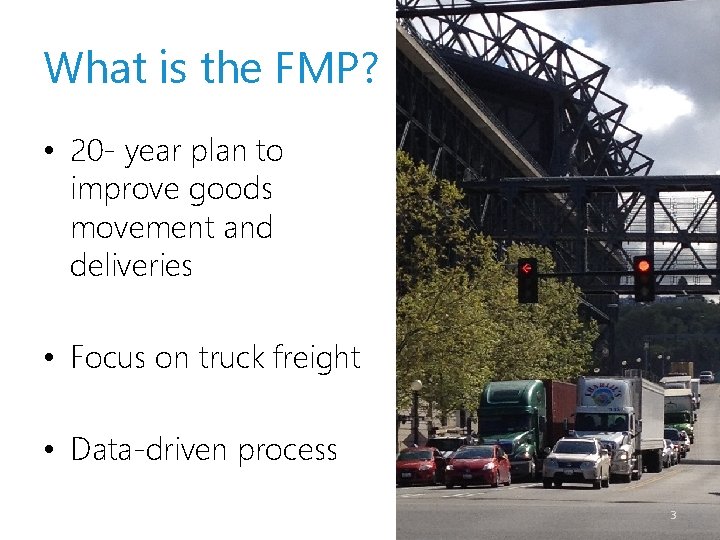 What is the FMP?

• 20- year plan to improve goods movement and deliveries

• Focus on truck freight

• Data-driven process

3